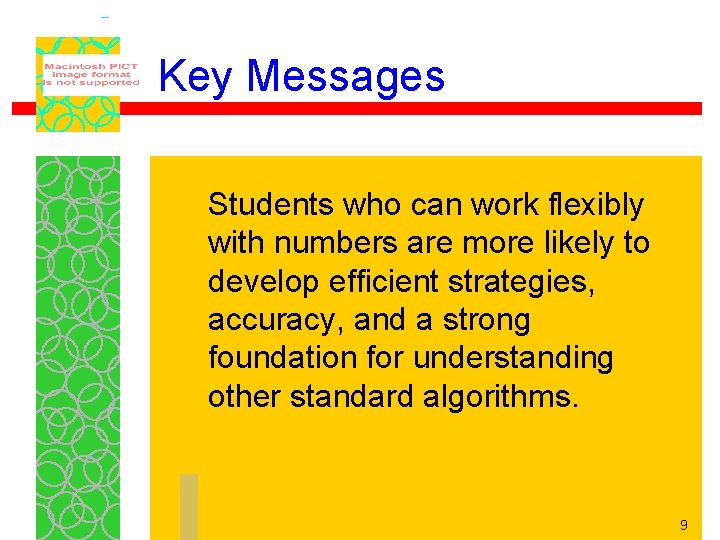 Macintosh PICT image format is not supported

Key Messages

Students who can work flexibly with numbers are more likely to develop efficient strategies, accuracy, and a strong foundation for understanding other standard algorithms.

9